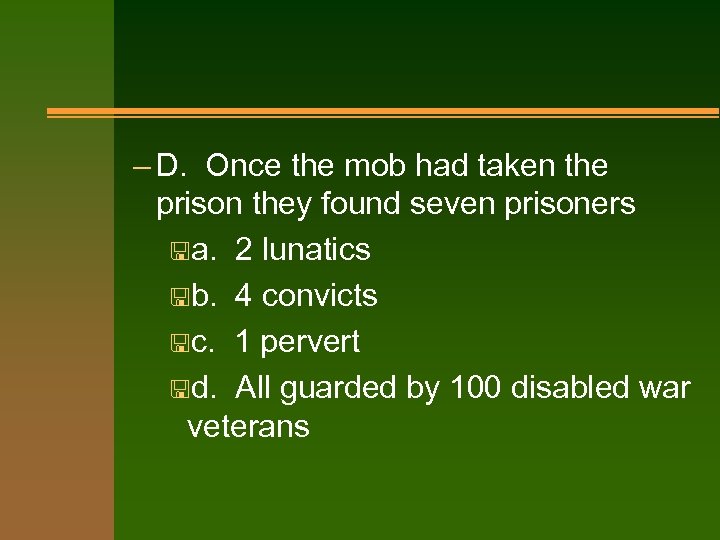 – D. Once the mob had taken the prison they found seven prisoners

a. 2 lunatics

b. 4 convicts

c. 1 pervert

d. All guarded by 100 disabled war veterans